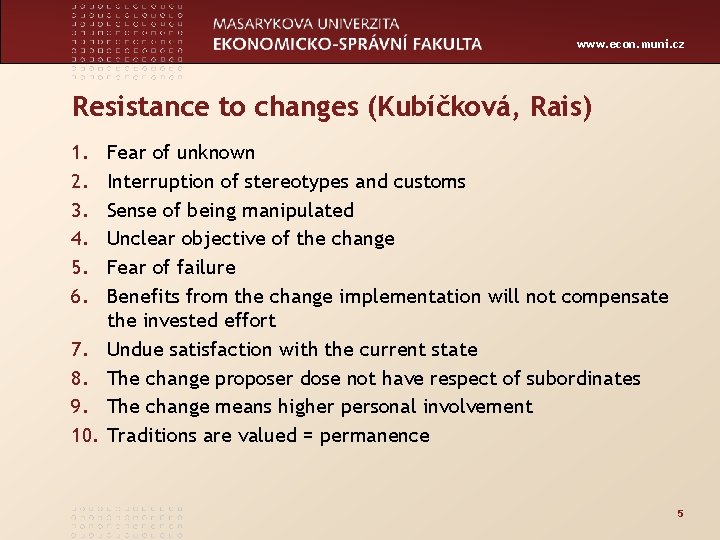 MASARYKOVA UNIVERZITA
EKONOMICKO-SPRÁVNÍ FAKULTA

www.econ.muni.cz

Resistance to changes (Kubíčková, Rais)

1. Fear of unknown
2. Interruption of stereotypes and customs
3. Sense of being manipulated
4. Unclear objective of the change
5. Fear of failure
6. Benefits from the change implementation will not compensate the invested effort
7. Undue satisfaction with the current state
8. The change proposer dose not have respect of subordinates
9. The change means higher personal involvement
10. Traditions are valued = permanence

5